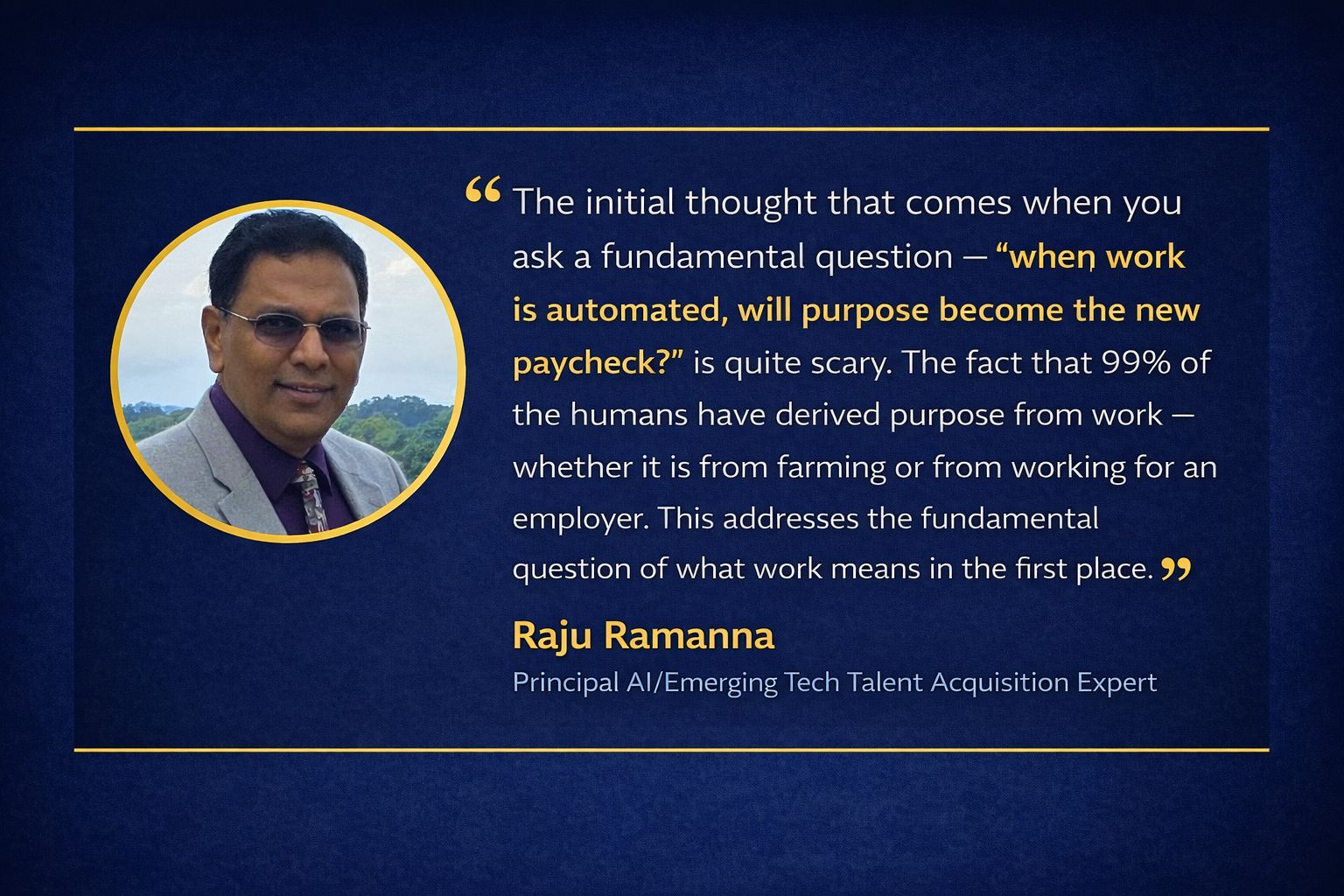 “ The initial thought that comes when you ask a fundamental question — “when work is automated, will purpose become the new paycheck?” is quite scary. The fact that 99% of the humans have derived purpose from work — whether it is from farming or from working for an employer. This addresses the fundamental question of what work means in the first place. ”

Raju Ramanna

Principal AI/Emerging Tech Talent Acquisition Expert